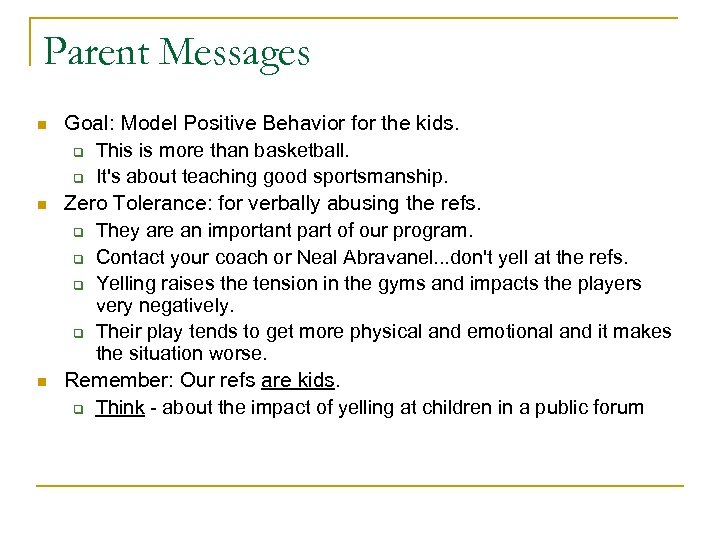 Parent Messages

- Goal: Model Positive Behavior for the kids.
  - This is more than basketball.
  - It's about teaching good sportsmanship.
- Zero Tolerance: for verbally abusing the refs.
  - They are an important part of our program.
  - Contact your coach or Neal Abravanel...don't yell at the refs.
  - Yelling raises the tension in the gyms and impacts the players very negatively.
  - Their play tends to get more physical and emotional and it makes the situation worse.
- Remember: Our refs are kids.
  - Think - about the impact of yelling at children in a public forum